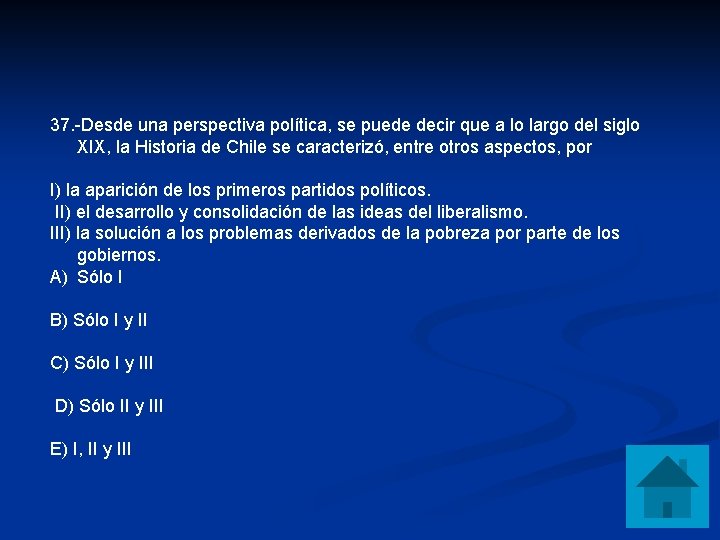 37.-Desde una perspectiva política, se puede decir que a lo largo del siglo XIX, la Historia de Chile se caracterizó, entre otros aspectos, por

I) la aparición de los primeros partidos políticos.
II) el desarrollo y consolidación de las ideas del liberalismo.
III) la solución a los problemas derivados de la pobreza por parte de los gobiernos.
A) Sólo I

B) Sólo I y II

C) Sólo I y III

D) Sólo II y III

E) I, II y III